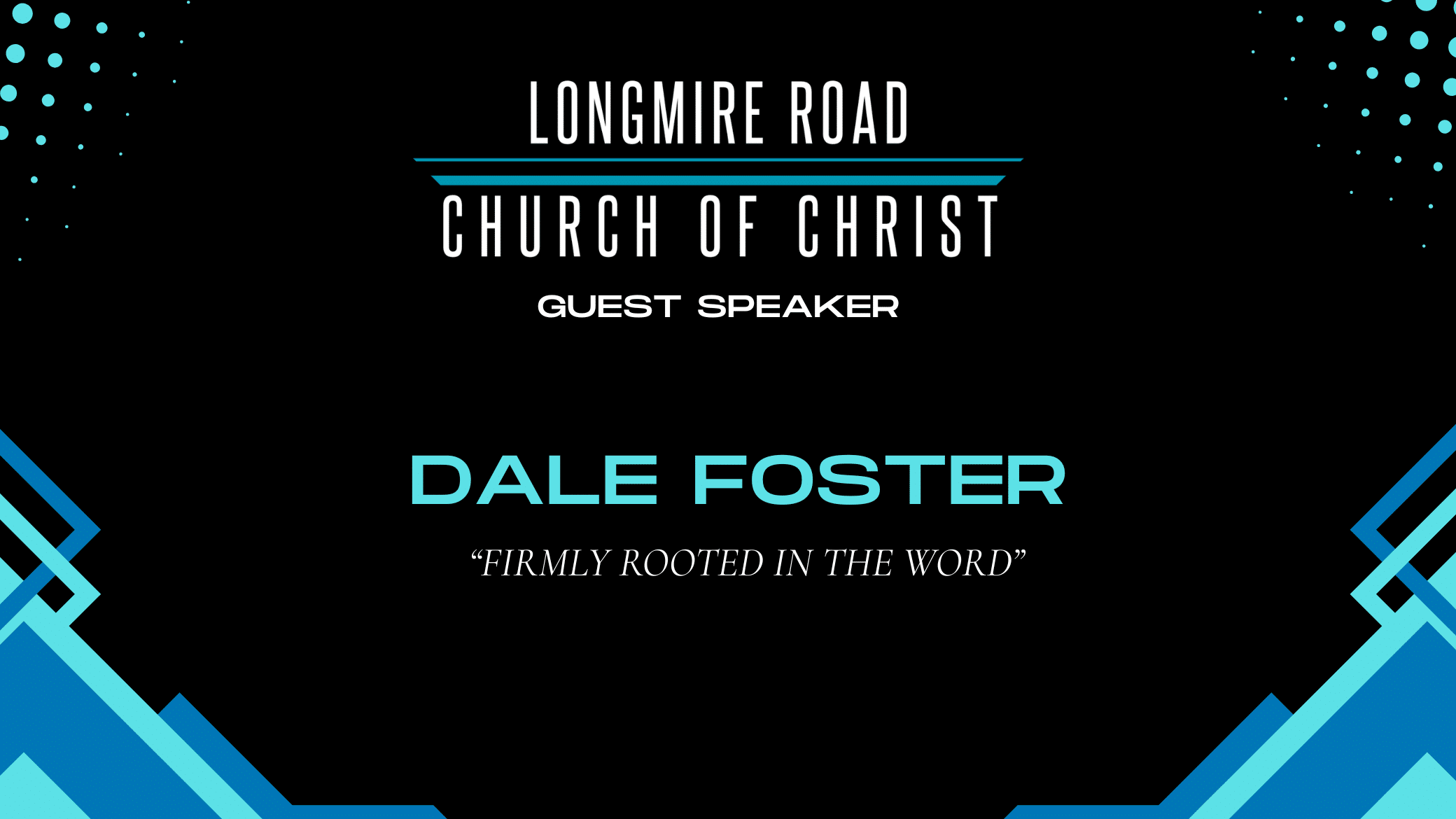 LONGMIRE ROAD

CHURCH OF CHRIST

GUEST SPEAKER

DALE FOSTER

“FIRMLY ROOTED IN THE WORD”